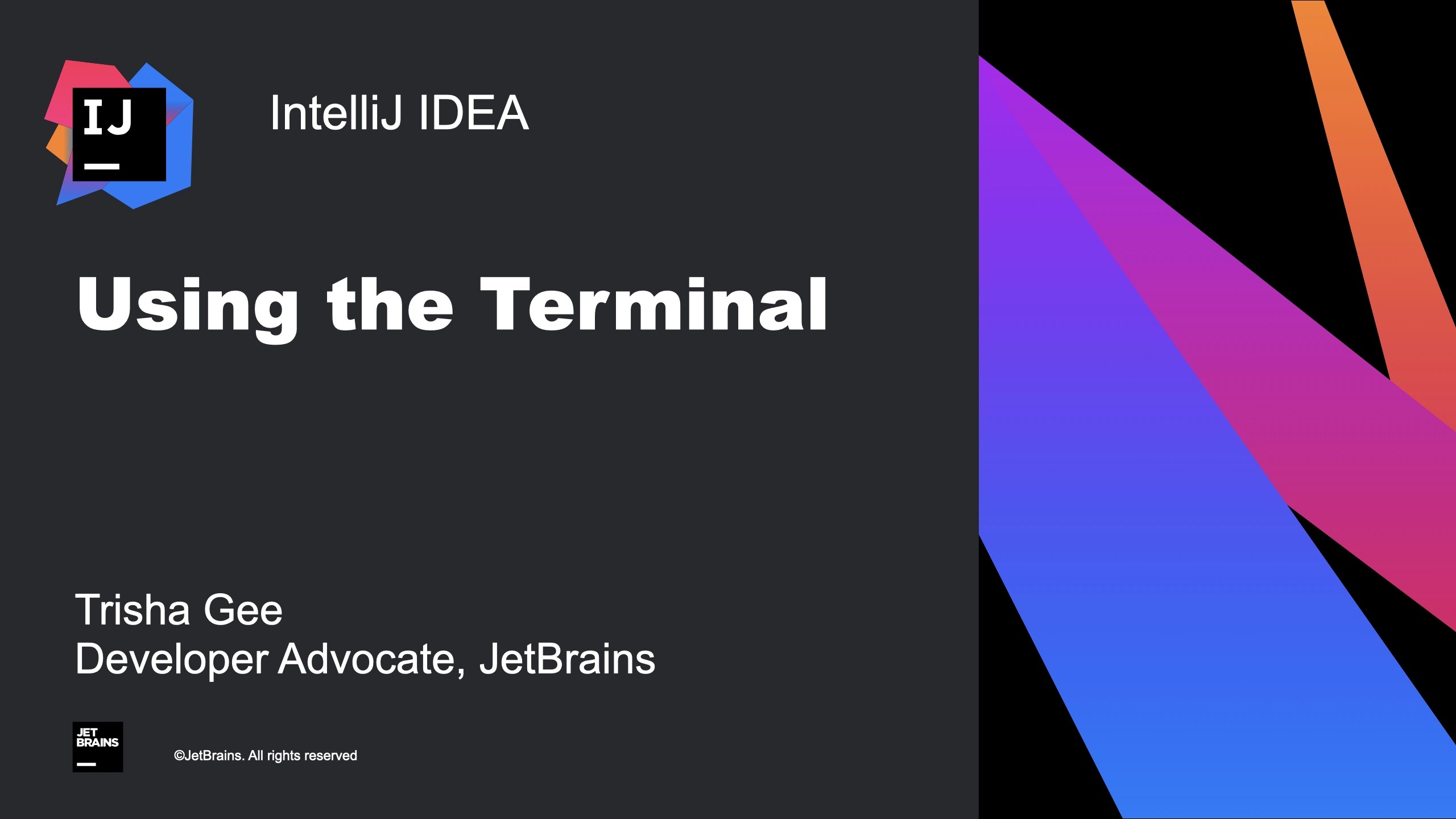 IJ

IntelliJ IDEA

Using the Terminal

Trisha Gee
Developer Advocate, JetBrains

JET BRAINS

©JetBrains. All rights reserved